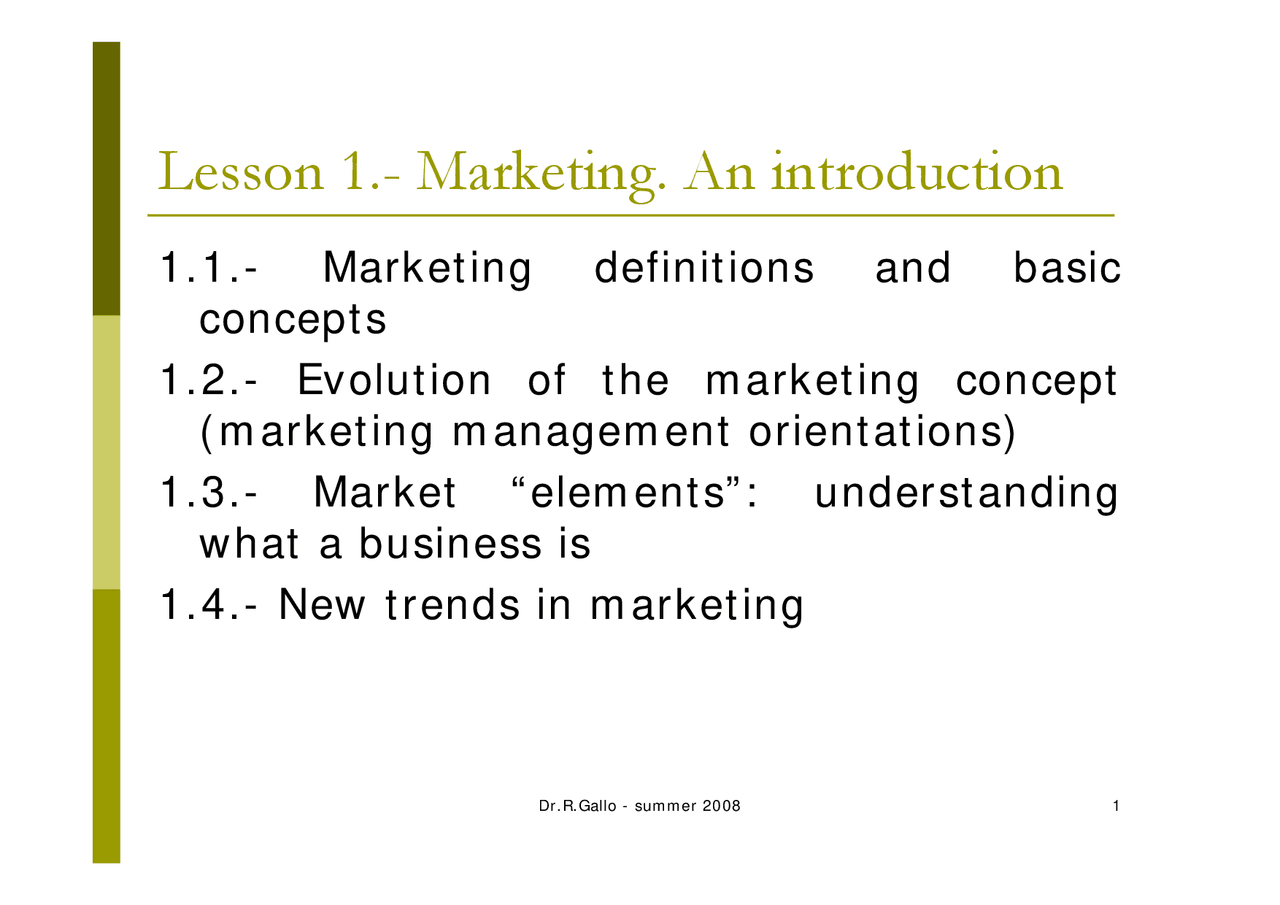 Lesson 1.- Marketing. An introduction

1.1.- Marketing definitions and basic concepts

1.2.- Evolution of the marketing concept (marketing management orientations)

1.3.- Market “elements”: understanding what a business is

1.4.- New trends in marketing

Dr.R.Gallo - summer 2008

1